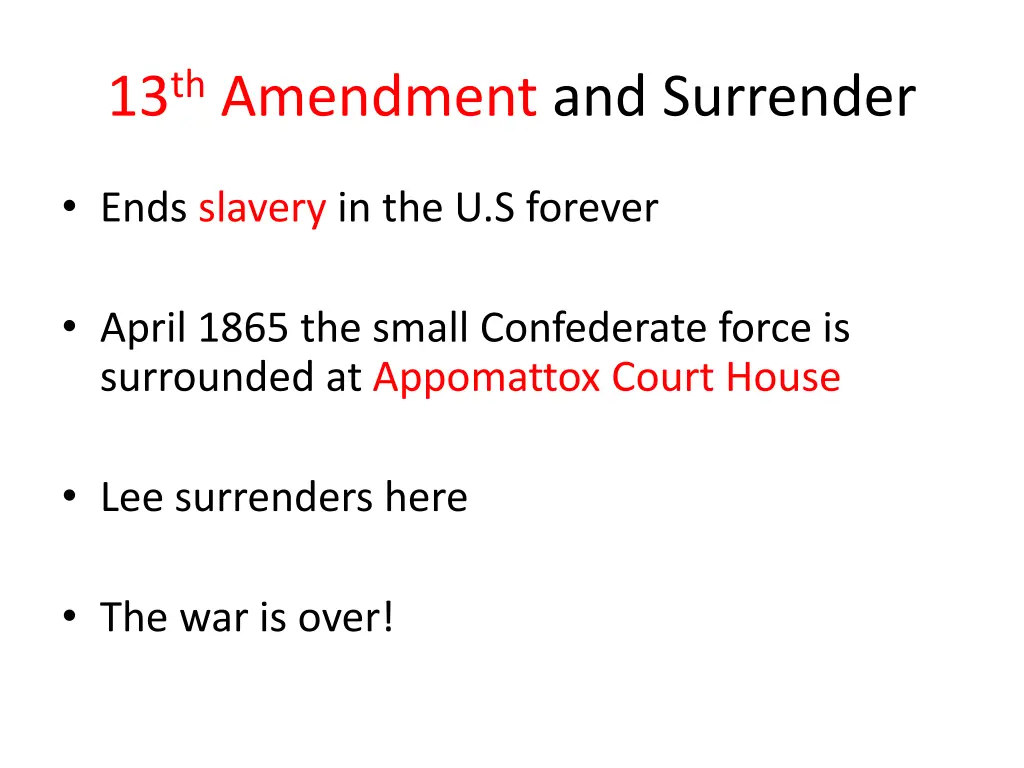 13th Amendment and Surrender

• Ends slavery in the U.S forever

• April 1865 the small Confederate force is surrounded at Appomattox Court House

• Lee surrenders here

• The war is over!